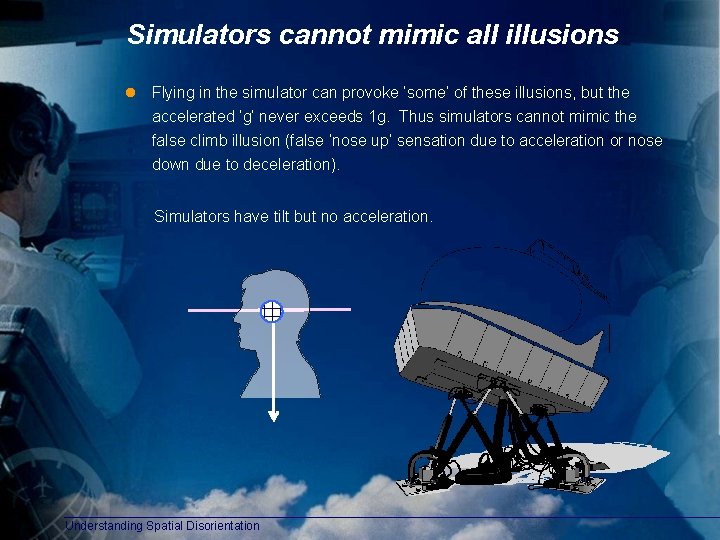 Simulators cannot mimic all illusions

Flying in the simulator can provoke 'some' of these illusions, but the accelerated 'g' never exceeds 1g. Thus simulators cannot mimic the false climb illusion (false 'nose up' sensation due to acceleration or nose down due to deceleration).

Simulators have tilt but no acceleration.

Understanding Spatial Disorientation